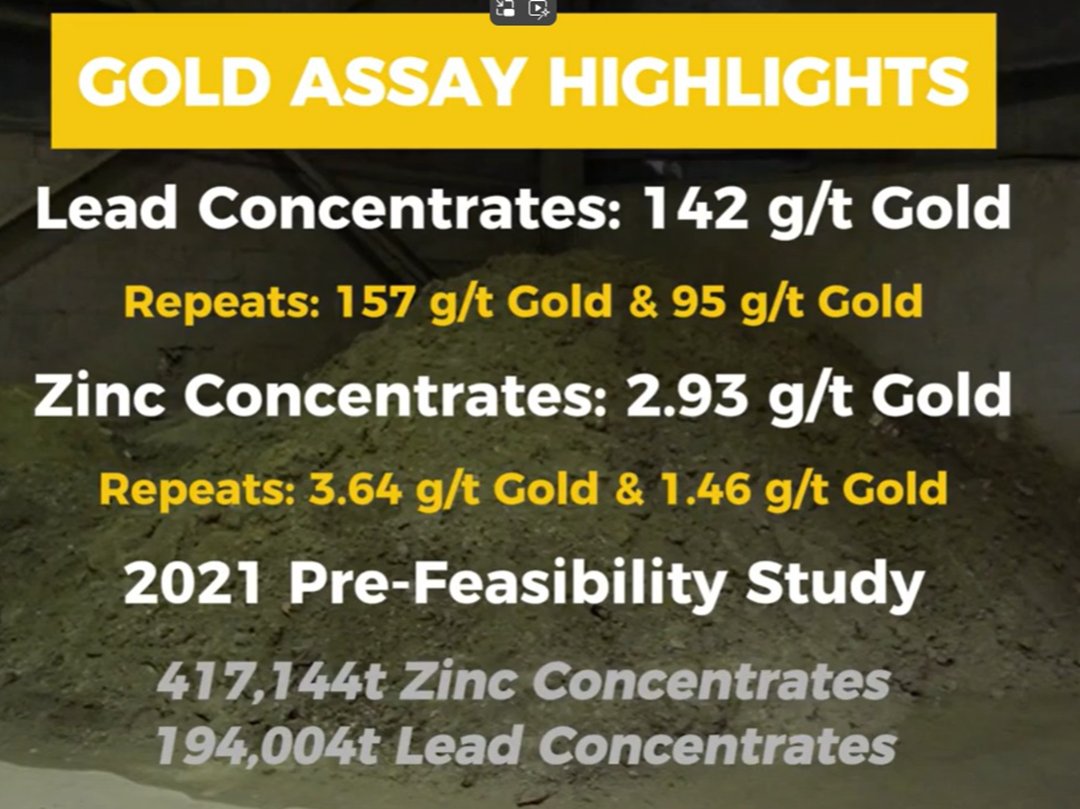 GOLD ASSAY HIGHLIGHTS

Lead Concentrates: 142 g/t Gold

Repeats: 157 g/t Gold & 95 g/t Gold

Zinc Concentrates: 2.93 g/t Gold

Repeats: 3.64 g/t Gold & 1.46 g/t Gold

2021 Pre-Feasibility Study

417,144t Zinc Concentrates
194,004t Lead Concentrates